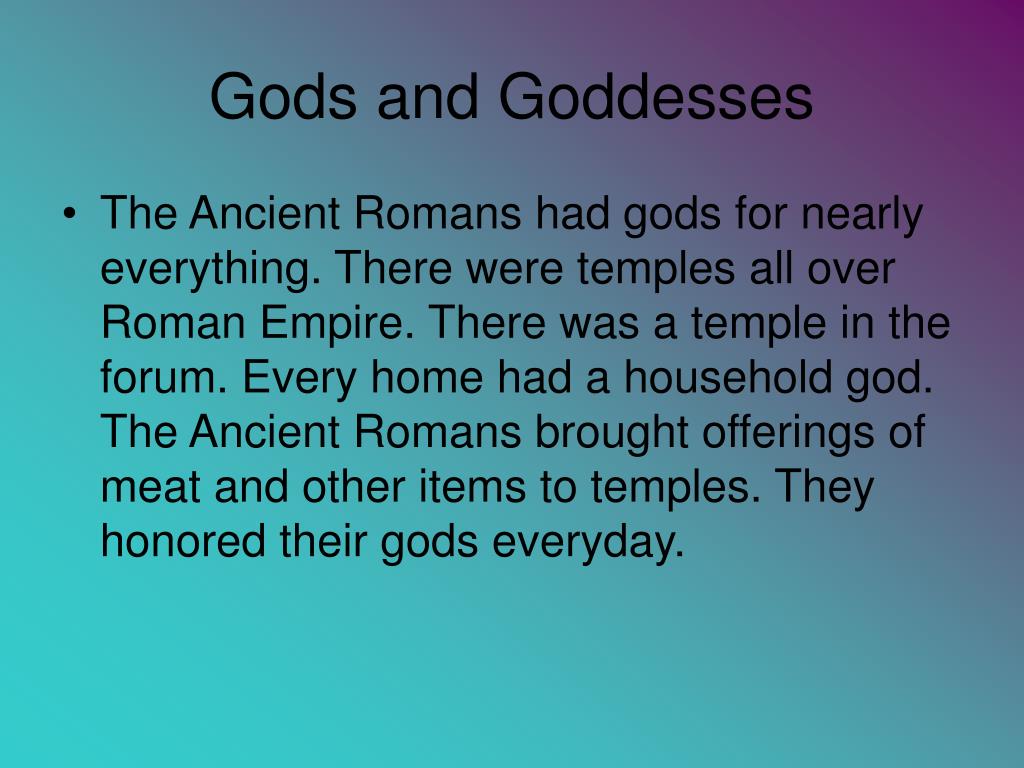 Gods and Goddesses

• The Ancient Romans had gods for nearly everything. There were temples all over Roman Empire. There was a temple in the forum. Every home had a household god. The Ancient Romans brought offerings of meat and other items to temples. They honored their gods everyday.